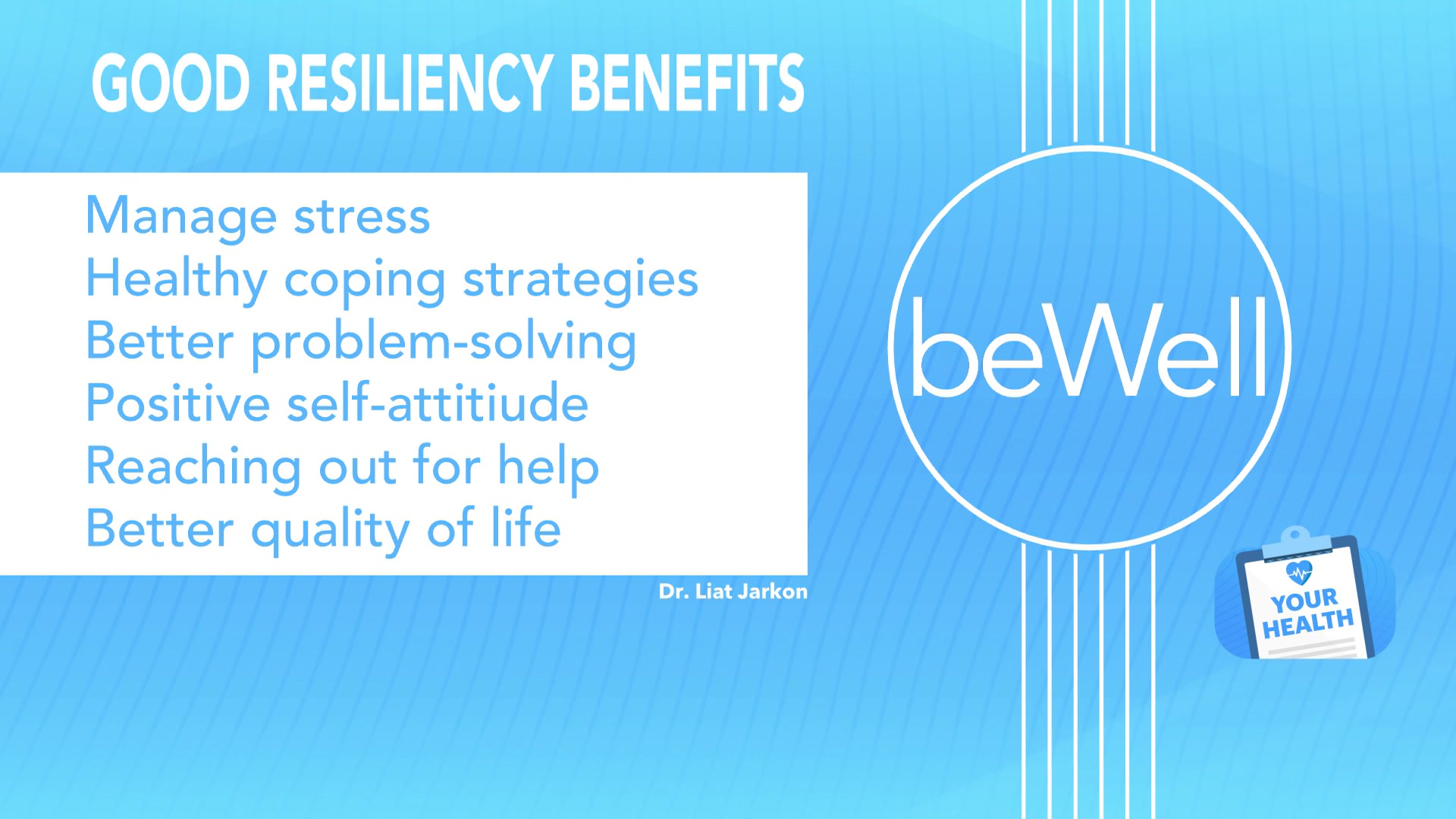 GOOD RESILIENCY BENEFITS

Manage stress
Healthy coping strategies
Better problem-solving
Positive self-attitiude
Reaching out for help
Better quality of life

Dr. Liat Jarkon

beWell

YOUR HEALTH